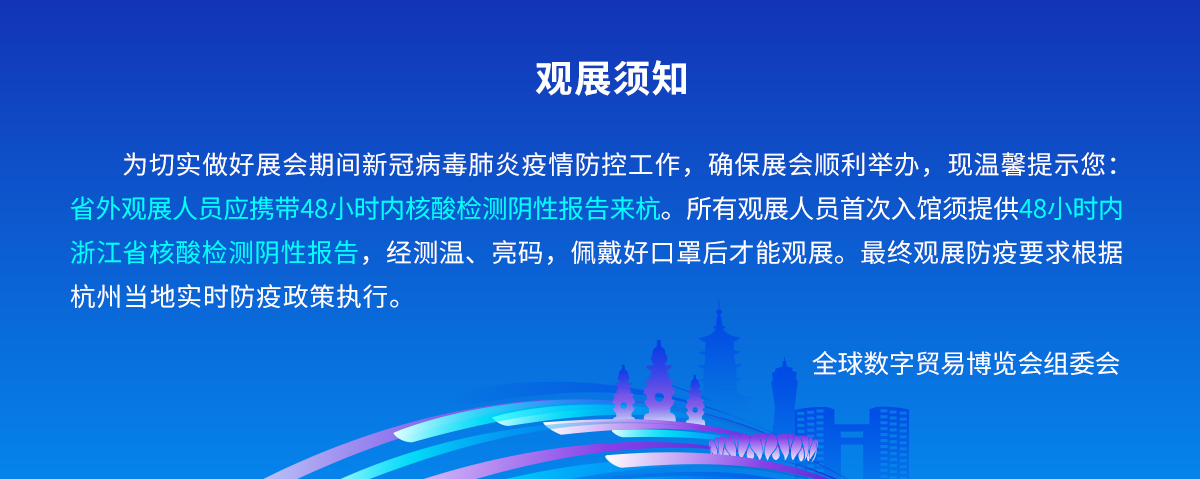 观展须知

为切实做好展会期间新冠病毒肺炎疫情防控工作，确保展会顺利举办，现温馨提示您：省外观展人员应携带48小时内核酸检测阴性报告来杭。所有观展人员首次入馆须提供48小时内浙江省核酸检测阴性报告，经测温、亮码，佩戴好口罩后才能观展。最终观展防疫要求根据杭州当地实时防疫政策执行。

全球数字贸易博览会组委会